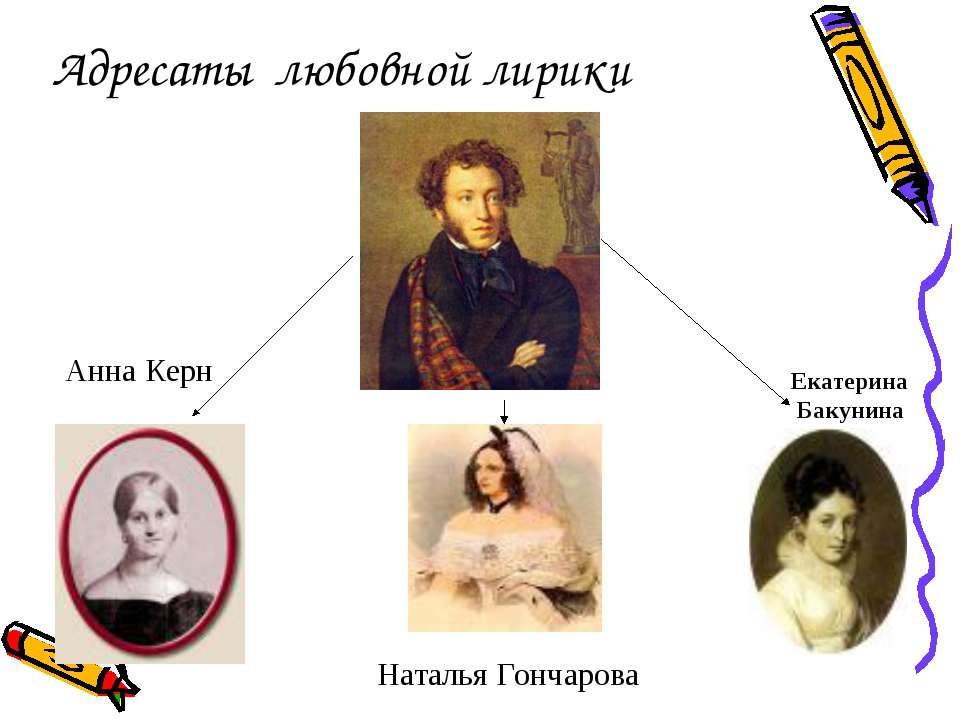 Адресаты любовной лирики

Анна Керн

Екатерина Бакунина

Наталья Гончарова